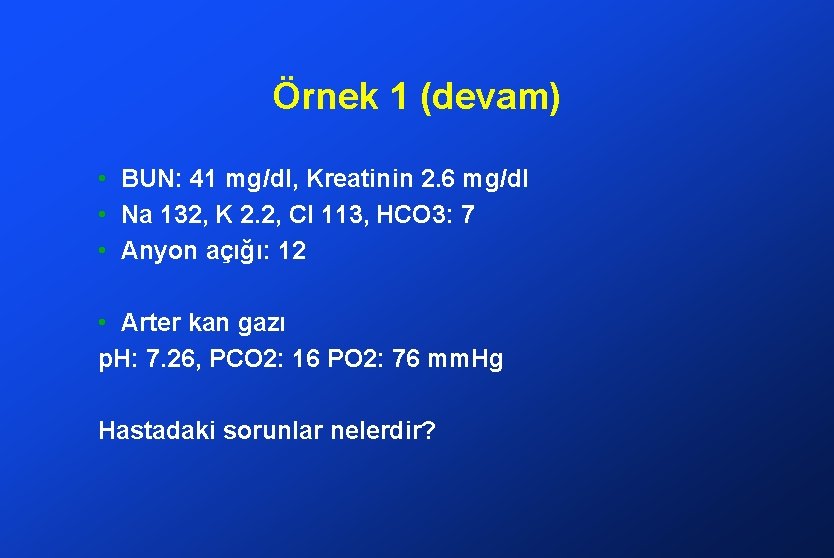 Örnek 1 (devam)

• BUN: 41 mg/dl, Kreatinin 2.6 mg/dl
• Na 132, K 2.2, Cl 113, HCO3: 7
• Anyon açığı: 12

• Arter kan gazı
pH: 7.26, PCO2: 16 PO2: 76 mmHg

Hastadaki sorunlar nelerdir?